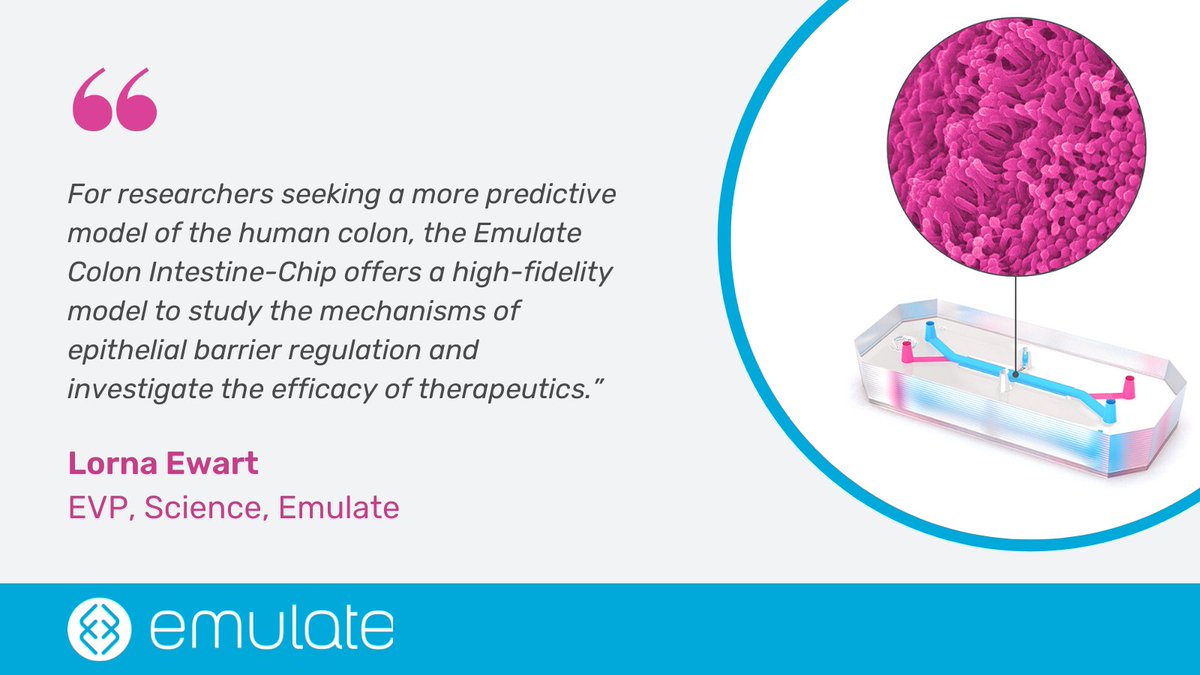 “

For researchers seeking a more predictive model of the human colon, the Emulate Colon Intestine-Chip offers a high-fidelity model to study the mechanisms of epithelial barrier regulation and investigate the efficacy of therapeutics.”

Lorna Ewart
EVP, Science, Emulate

emulate